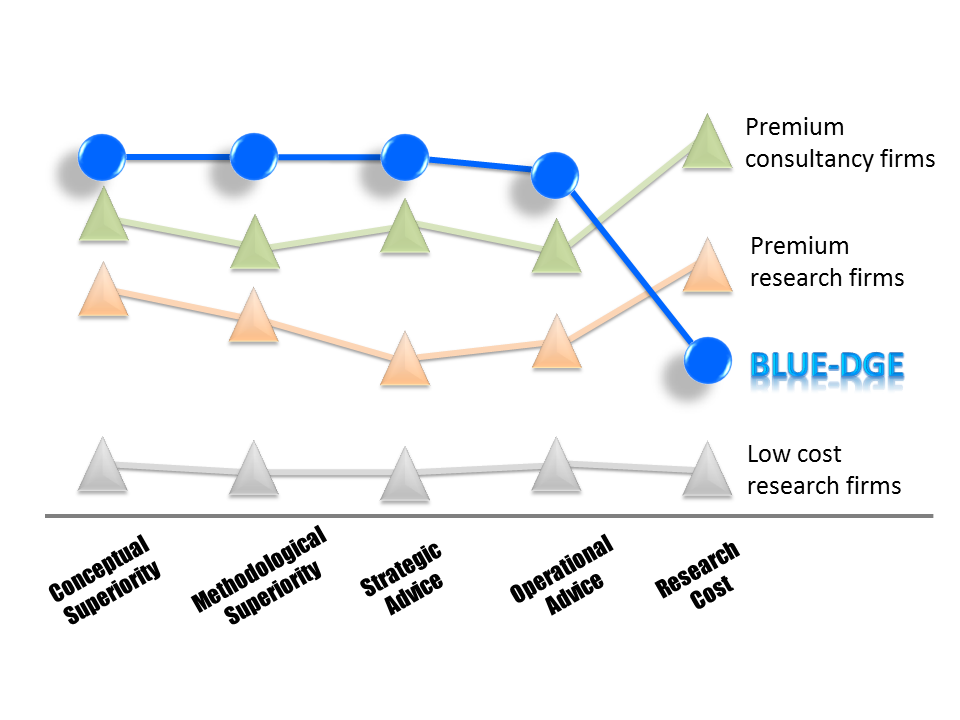 Premium consultancy firms

Premium research firms

BLUE-DGE

Low cost research firms

Conceptual Superiority

Methodological Superiority

Strategic Advice

Operational Advice

Research Cost